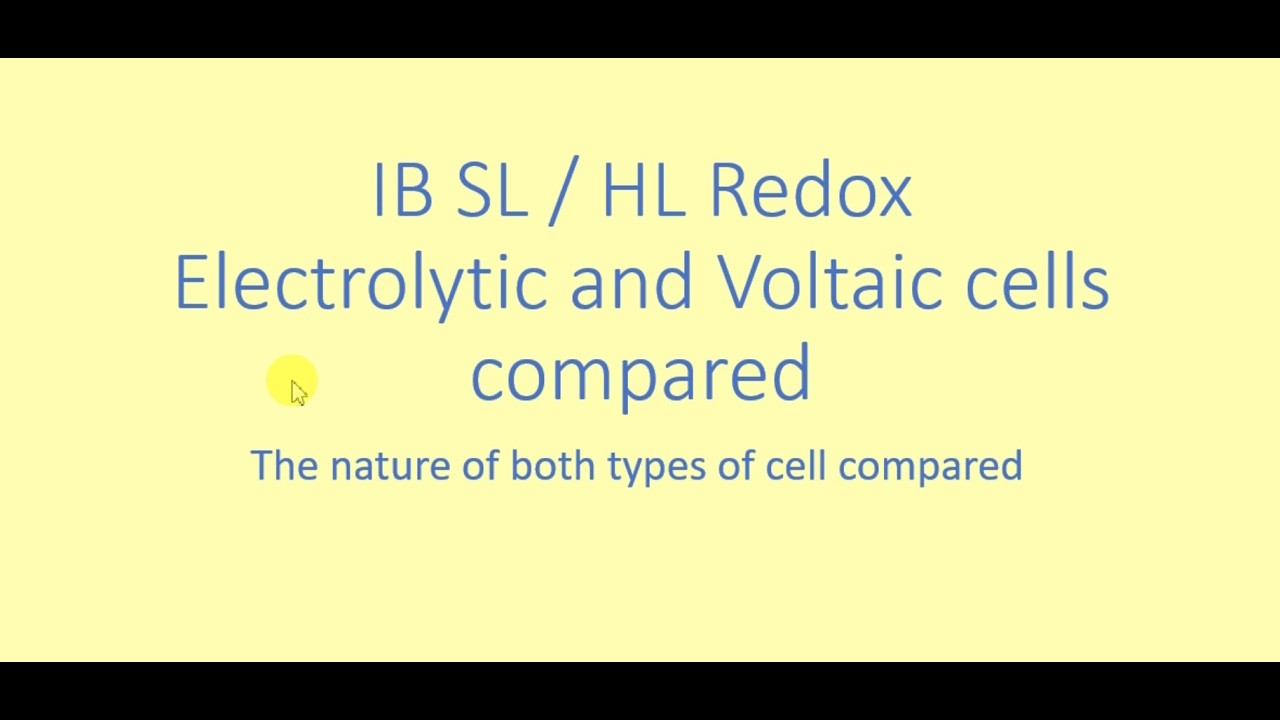 IB SL / HL Redox
Electrolytic and Voltaic cells compared

The nature of both types of cell compared